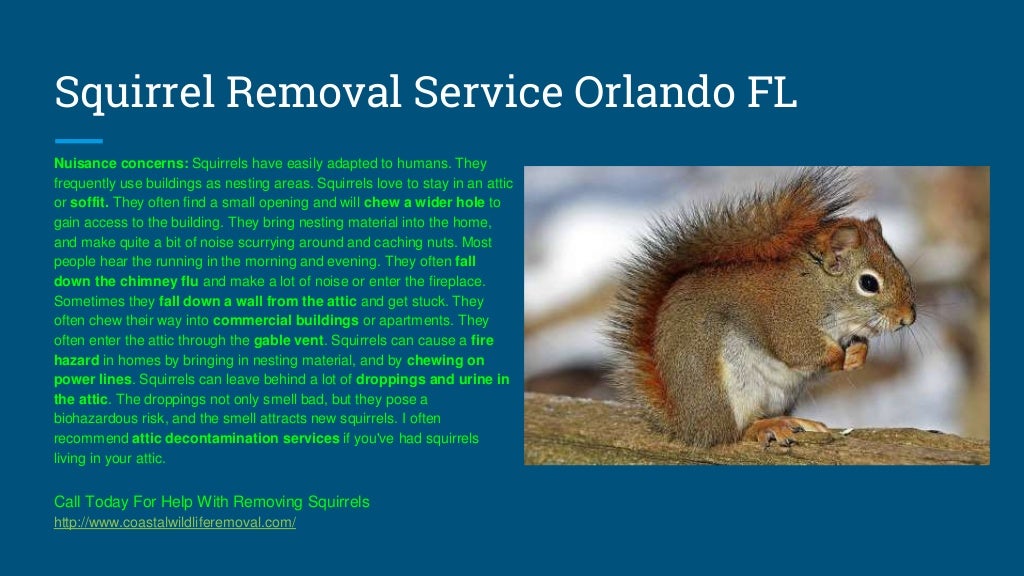 Squirrel Removal Service Orlando FL

Nuisance concerns: Squirrels have easily adapted to humans. They frequently use buildings as nesting areas. Squirrels love to stay in an attic or soffit. They often find a small opening and will chew a wider hole to gain access to the building. They bring nesting material into the home, and make quite a bit of noise scurrying around and caching nuts. Most people hear the running in the morning and evening. They often fall down the chimney flu and make a lot of noise or enter the fireplace. Sometimes they fall down a wall from the attic and get stuck. They often chew their way into commercial buildings or apartments. They often enter the attic through the gable vent. Squirrels can cause a fire hazard in homes by bringing in nesting material, and by chewing on power lines. Squirrels can leave behind a lot of droppings and urine in the attic. The droppings not only smell bad, but they pose a biohazardous risk, and the smell attracts new squirrels. I often recommend attic decontamination services if you've had squirrels living in your attic.

Call Today For Help With Removing Squirrels
http://www.coastalwildliferemoval.com/